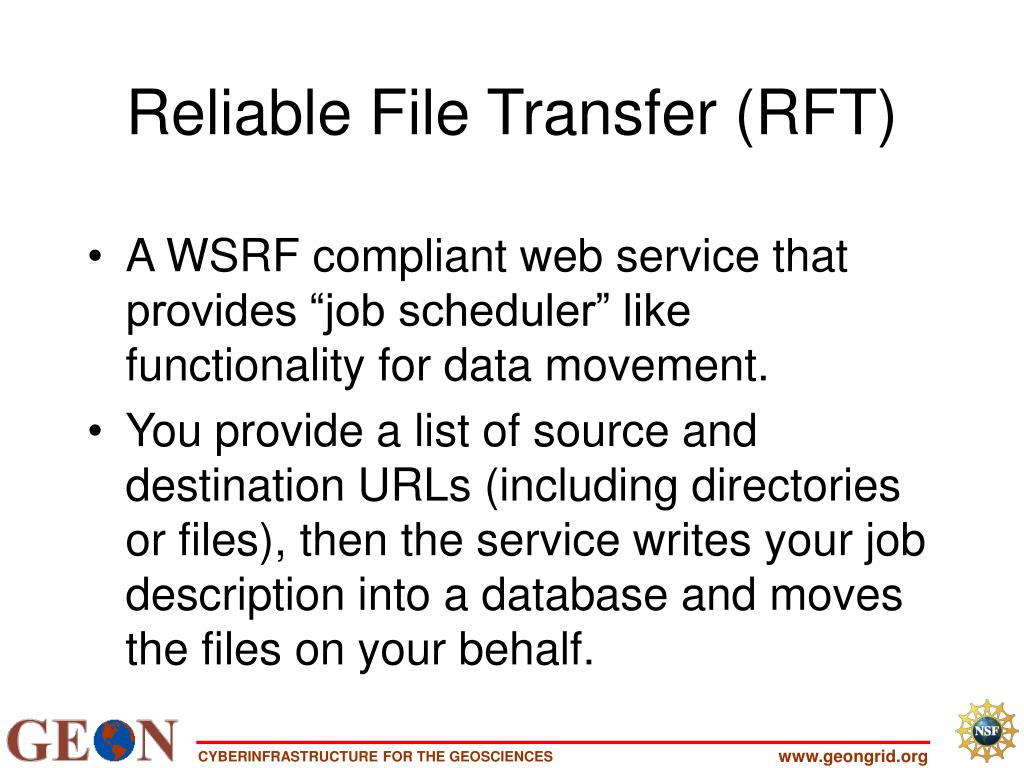 Reliable File Transfer (RFT)

• A WSRF compliant web service that provides “job scheduler” like functionality for data movement.

• You provide a list of source and destination URLs (including directories or files), then the service writes your job description into a database and moves the files on your behalf.

GEON

CYBERINFRASTRUCTURE FOR THE GEOSCIENCES

www.geongrid.org

NSF